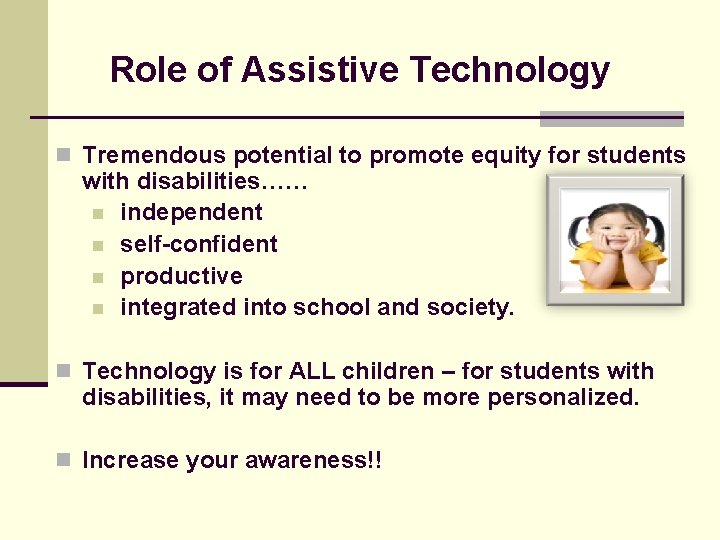 Role of Assistive Technology

Tremendous potential to promote equity for students with disabilities……

independent

self-confident

productive

integrated into school and society.

Technology is for ALL children – for students with disabilities, it may need to be more personalized.

Increase your awareness!!